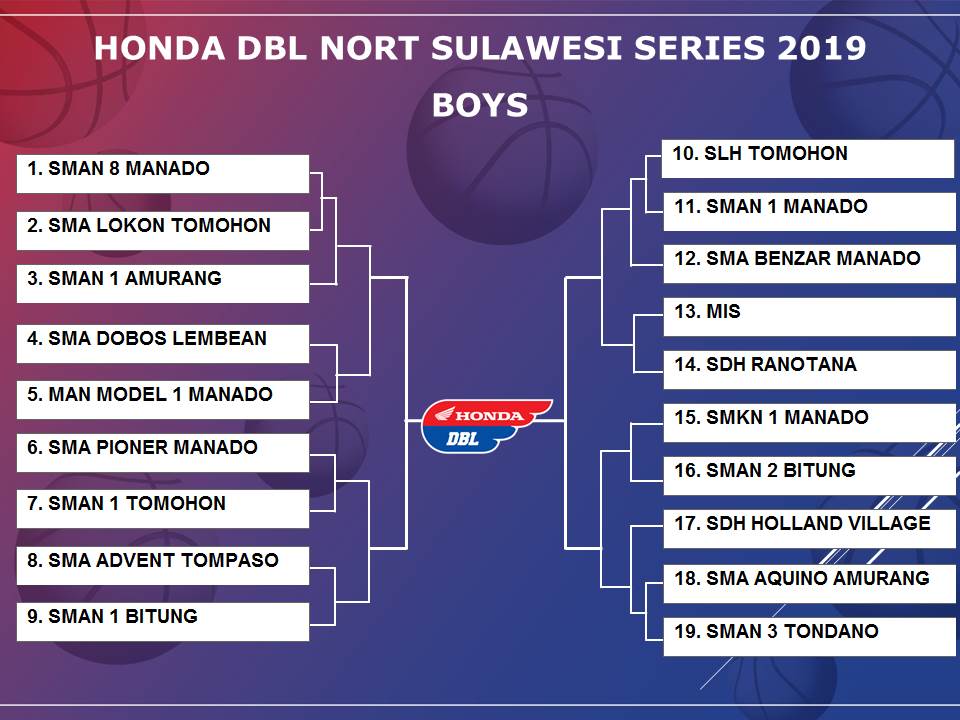 HONDA DBL NORT SULAWESI SERIES 2019
BOYS

1. SMAN 8 MANADO
2. SMA LOKON TOMOHON
3. SMAN 1 AMURANG
4. SMA DOBOS LEMBEAN
5. MAN MODEL 1 MANADO
6. SMA PIONER MANADO
7. SMAN 1 TOMOHON
8. SMA ADVENT TOMPASO
9. SMAN 1 BITUNG

HONDA
DBL

10. SLH TOMOHON
11. SMAN 1 MANADO
12. SMA BENZAR MANADO
13. MIS
14. SDH RANOTANA
15. SMKN 1 MANADO
16. SMAN 2 BITUNG
17. SDH HOLLAND VILLAGE
18. SMA AQUINO AMURANG
19. SMAN 3 TONDANO